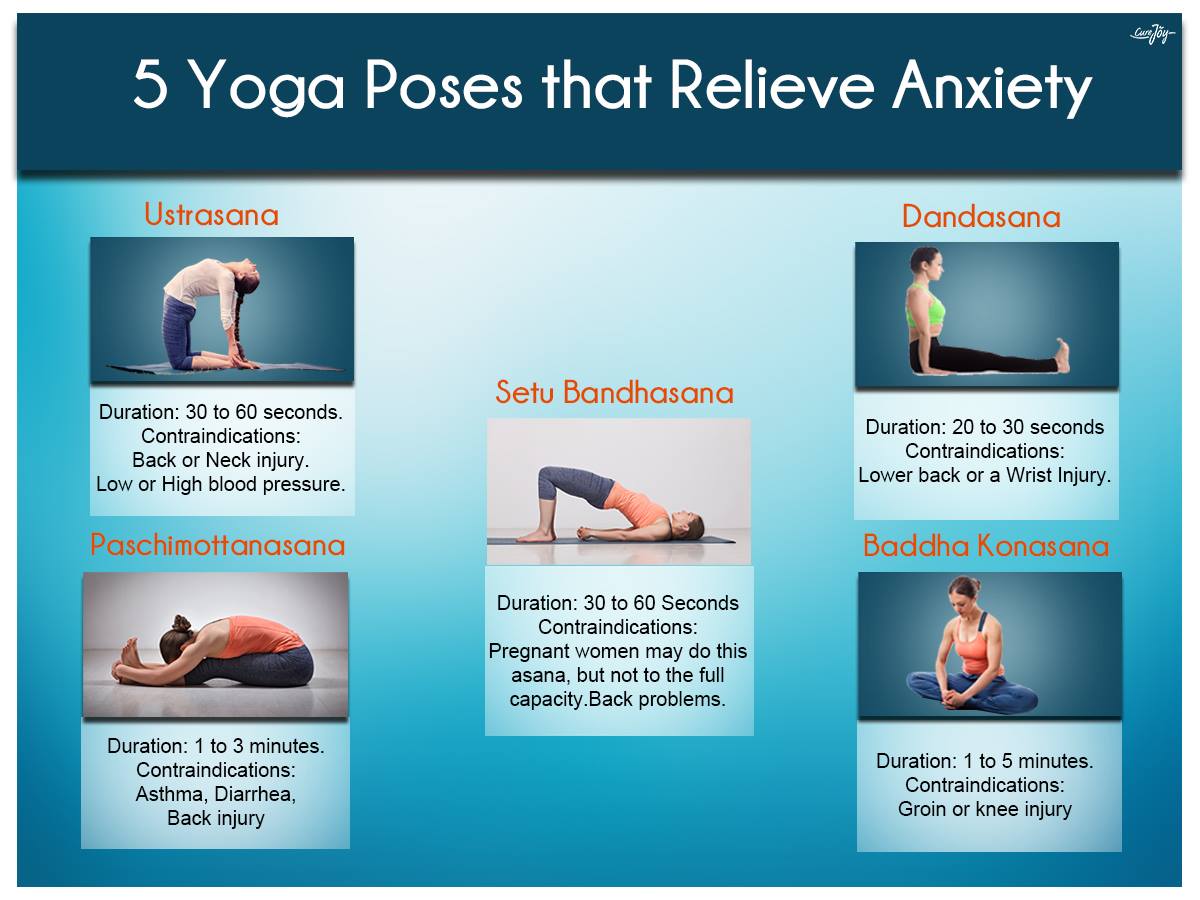 CureJoy

5 Yoga Poses that Relieve Anxiety

Ustrasana

Duration: 30 to 60 seconds.
Contraindications:
Back or Neck injury.
Low or High blood pressure.

Paschimottanasana

Duration: 1 to 3 minutes.
Contraindications:
Asthma, Diarrhea,
Back injury

Setu Bandhasana

Duration: 30 to 60 Seconds
Contraindications:
Pregnant women may do this asana, but not to the full capacity.Back problems.

Dandasana

Duration: 20 to 30 seconds
Contraindications:
Lower back or a Wrist Injury.

Baddha Konasana

Duration: 1 to 5 minutes.
Contraindications:
Groin or knee injury